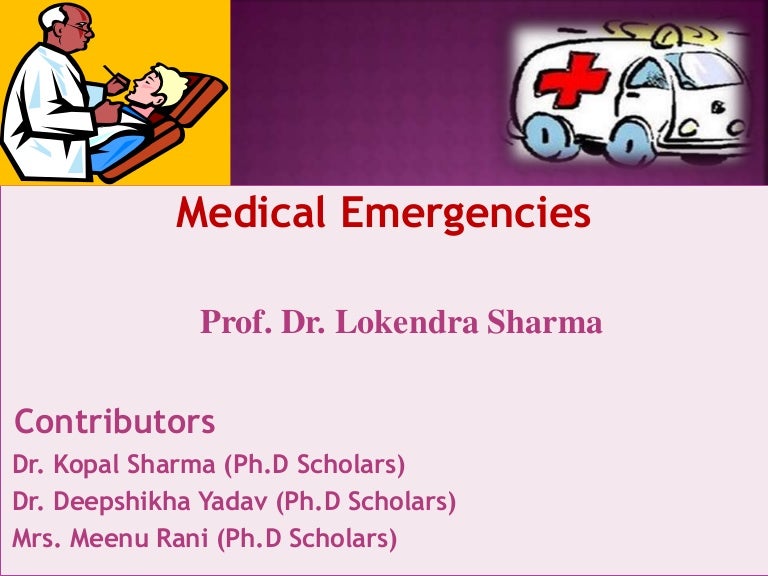 Medical Emergencies

Prof. Dr. Lokendra Sharma

Contributors

Dr. Kopal Sharma (Ph.D Scholars)
Dr. Deepshikha Yadav (Ph.D Scholars)
Mrs. Meenu Rani (Ph.D Scholars)